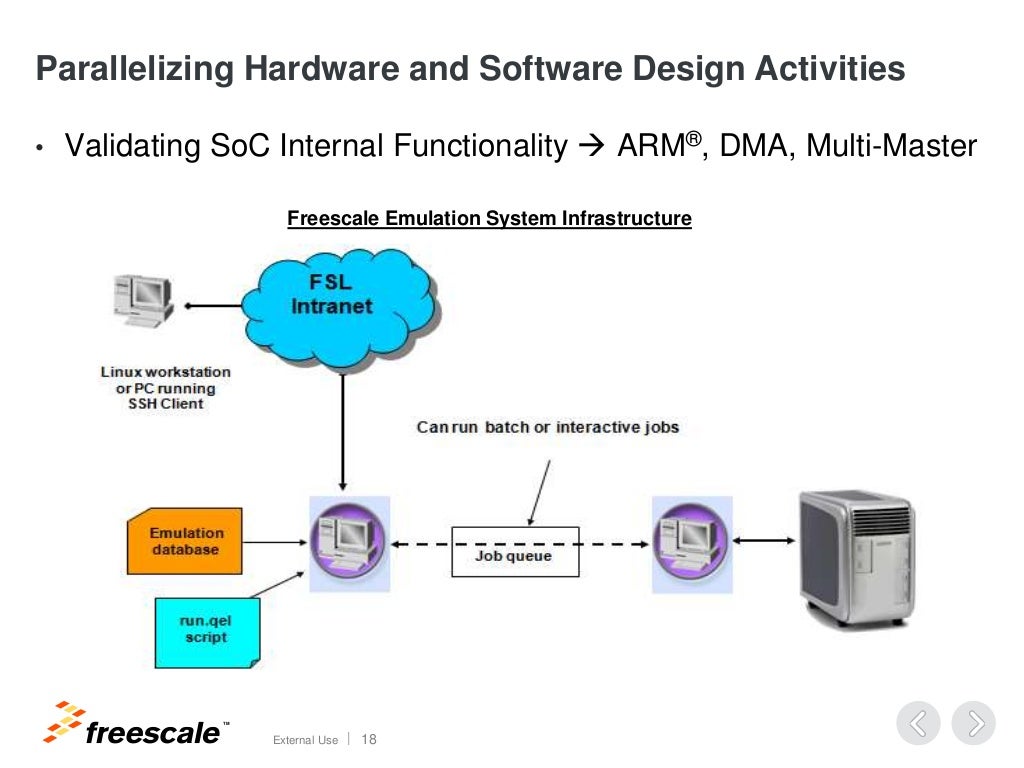 Parallelizing Hardware and Software Design Activities

• Validating SoC Internal Functionality → ARM®, DMA, Multi-Master

Freescale Emulation System Infrastructure

FSL Intranet

Linux workstation or PC running SSH Client

Can run batch or interactive jobs

Emulation database

Job queue

run.qel script

freescale™

External Use | 18